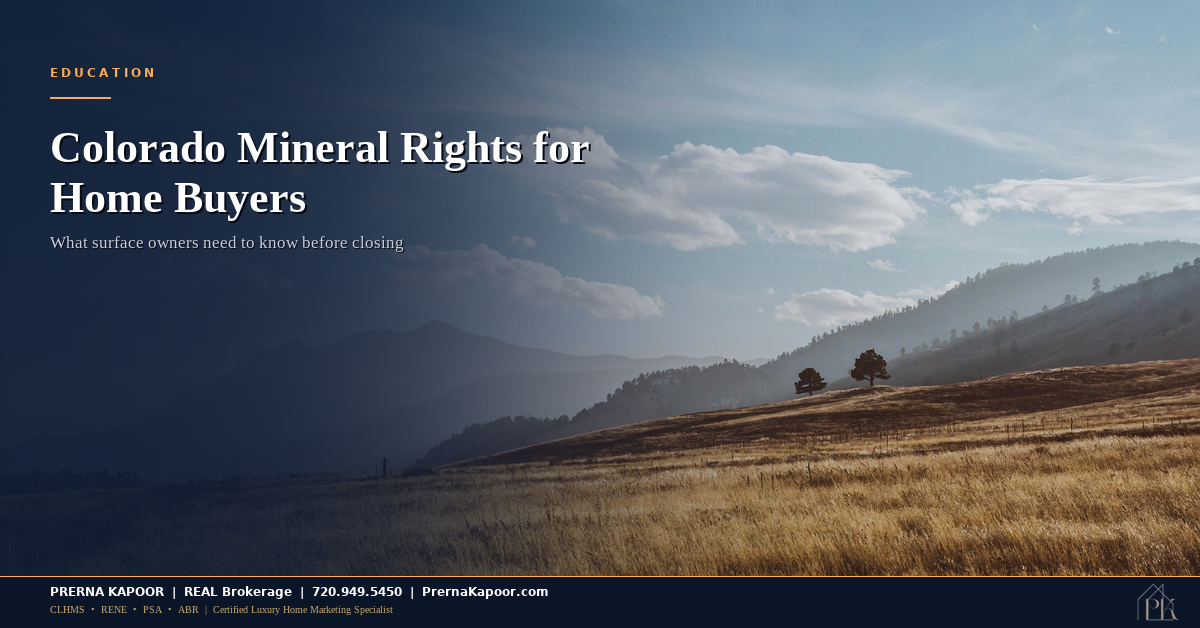 EDUCATION

Colorado Mineral Rights for Home Buyers

What surface owners need to know before closing

PRERNA KAPOOR | REAL Brokerage | 720.949.5450 | PrernaKapoor.com

CLHMS • RENE • PSA • ABR | Certified Luxury Home Marketing Specialist

PK